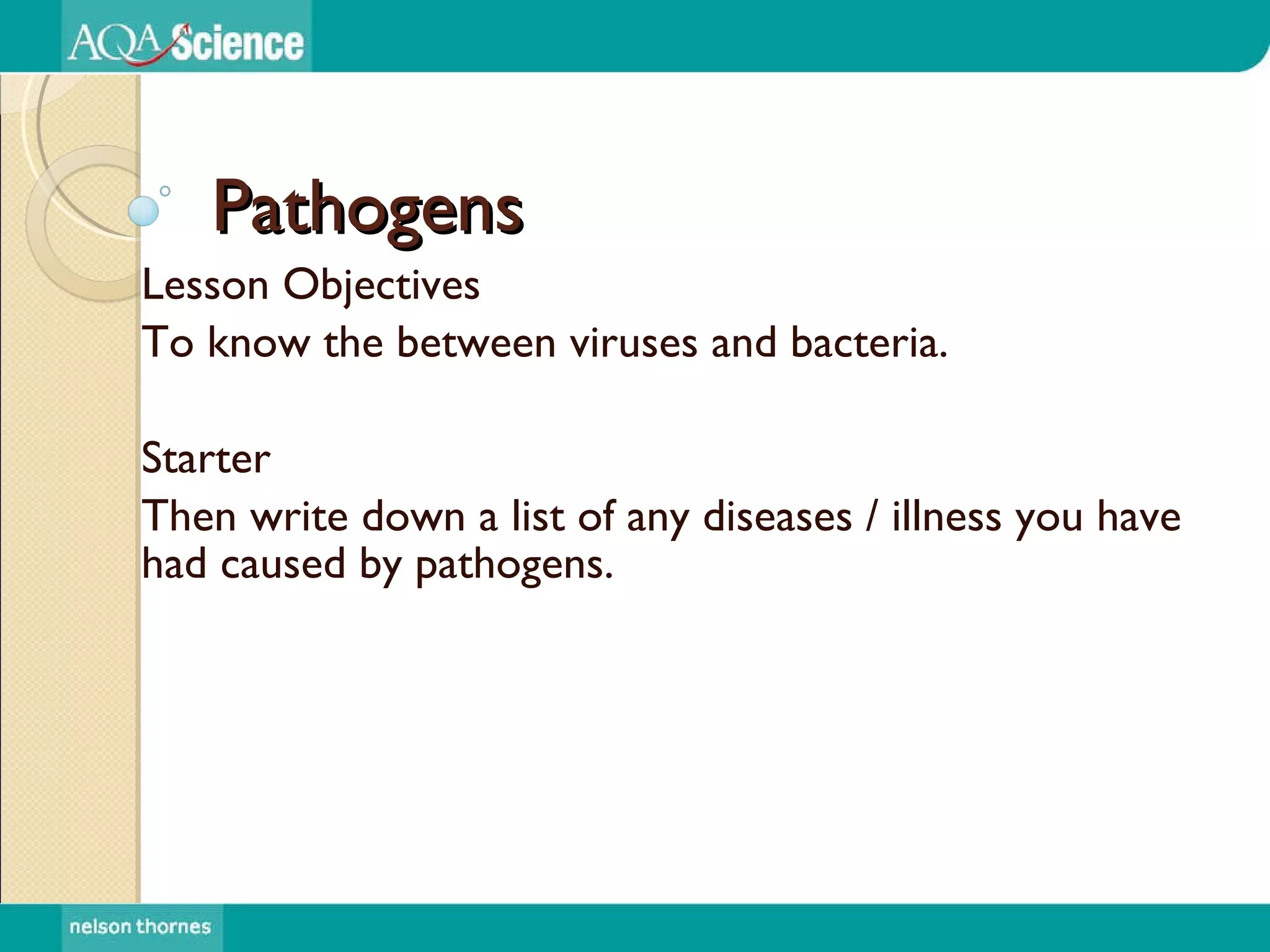 AQA Science

Pathogens

Lesson Objectives

To know the between viruses and bacteria.

Starter

Then write down a list of any diseases / illness you have had caused by pathogens.

nelson thornes